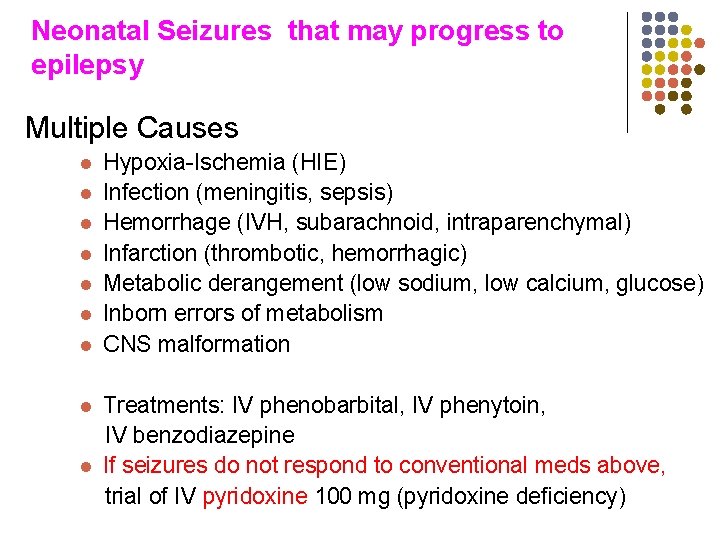 Neonatal Seizures that may progress to epilepsy

Multiple Causes

- Hypoxia-Ischemia (HIE)
- Infection (meningitis, sepsis)
- Hemorrhage (IVH, subarachnoid, intraparenchymal)
- Infarction (thrombotic, hemorrhagic)
- Metabolic derangement (low sodium, low calcium, glucose)
- Inborn errors of metabolism
- CNS malformation

- Treatments: IV phenobarbital, IV phenytoin, IV benzodiazepine
- If seizures do not respond to conventional meds above, trial of IV pyridoxine 100 mg (pyridoxine deficiency)